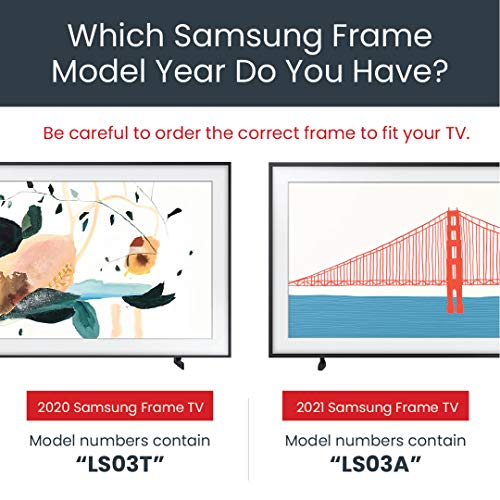 Which Samsung Frame Model Year Do You Have?

Be careful to order the correct frame to fit your TV.

2020 Samsung Frame TV

Model numbers contain
"LS03T"

2021 Samsung Frame TV

Model numbers contain
"LS03A"